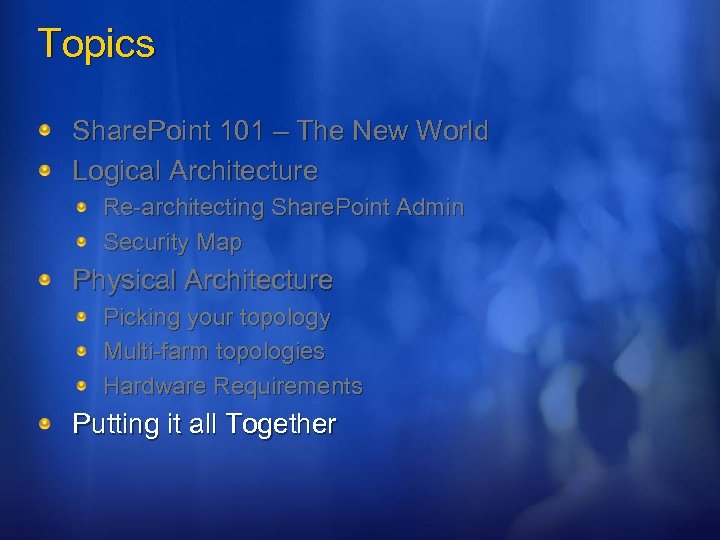 Topics

SharePoint 101 – The New World
Logical Architecture
Re-architecting SharePoint Admin
Security Map
Physical Architecture
Picking your topology
Multi-farm topologies
Hardware Requirements
Putting it all Together